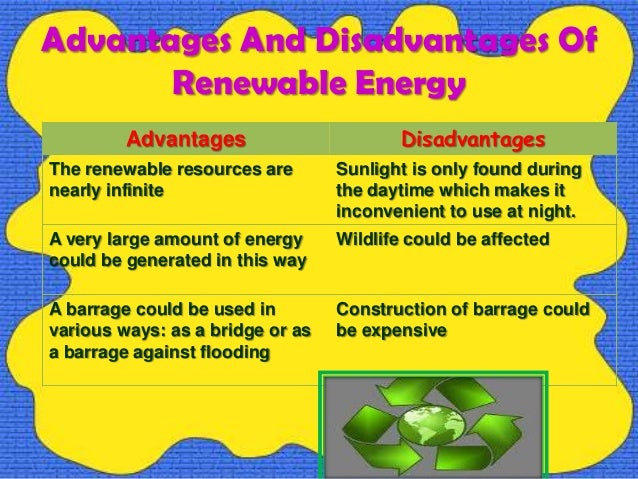 Advantages And Disadvantages Of Renewable Energy

| Advantages | Disadvantages |
|---|---|
| The renewable resources are nearly infinite | Sunlight is only found during the daytime which makes it inconvenient to use at night. |
| A very large amount of energy could be generated in this way | Wildlife could be affected |
| A barrage could be used in various ways: as a bridge or as a barrage against flooding | Construction of barrage could be expensive |